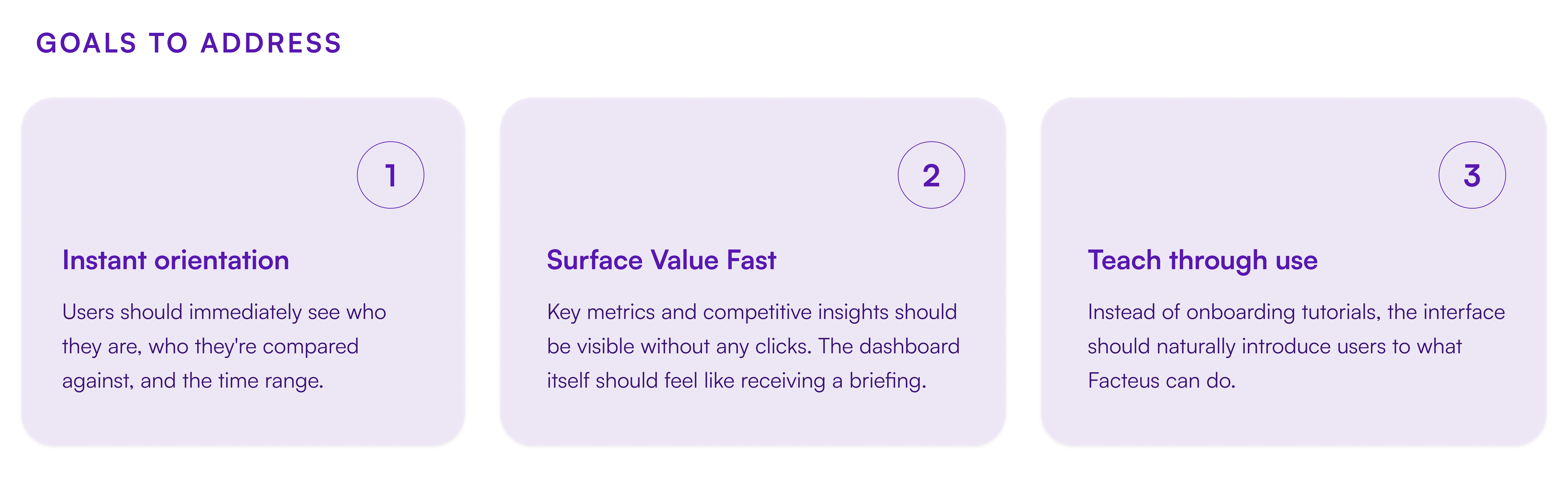 GOALS TO ADDRESS

1

Instant orientation

Users should immediately see who they are, who they're compared against, and the time range.

2

Surface Value Fast

Key metrics and competitive insights should be visible without any clicks. The dashboard itself should feel like receiving a briefing.

3

Teach through use

Instead of onboarding tutorials, the interface should naturally introduce users to what Facteus can do.